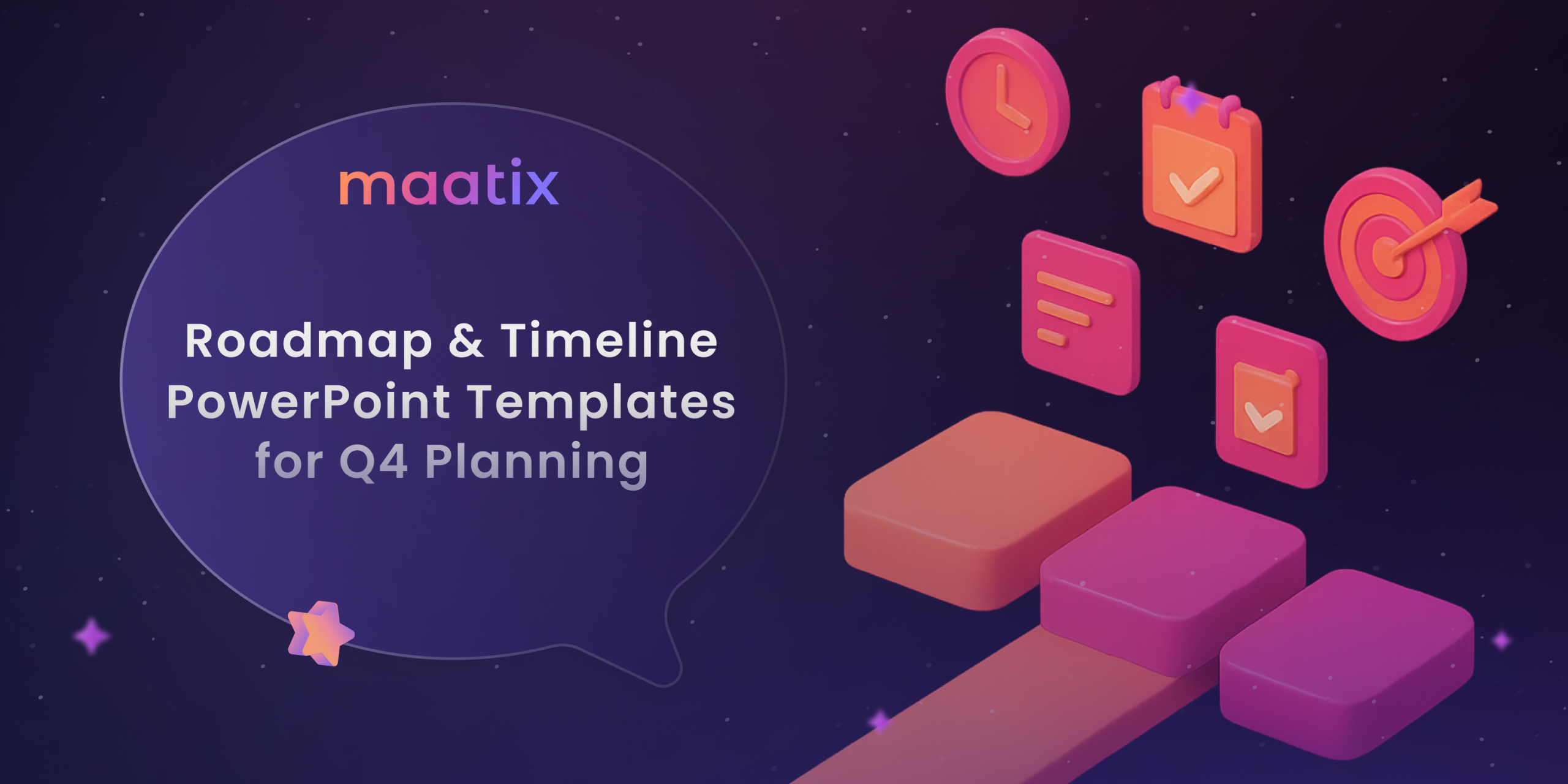 maatix

Roadmap & Timeline PowerPoint Templates for Q4 Planning